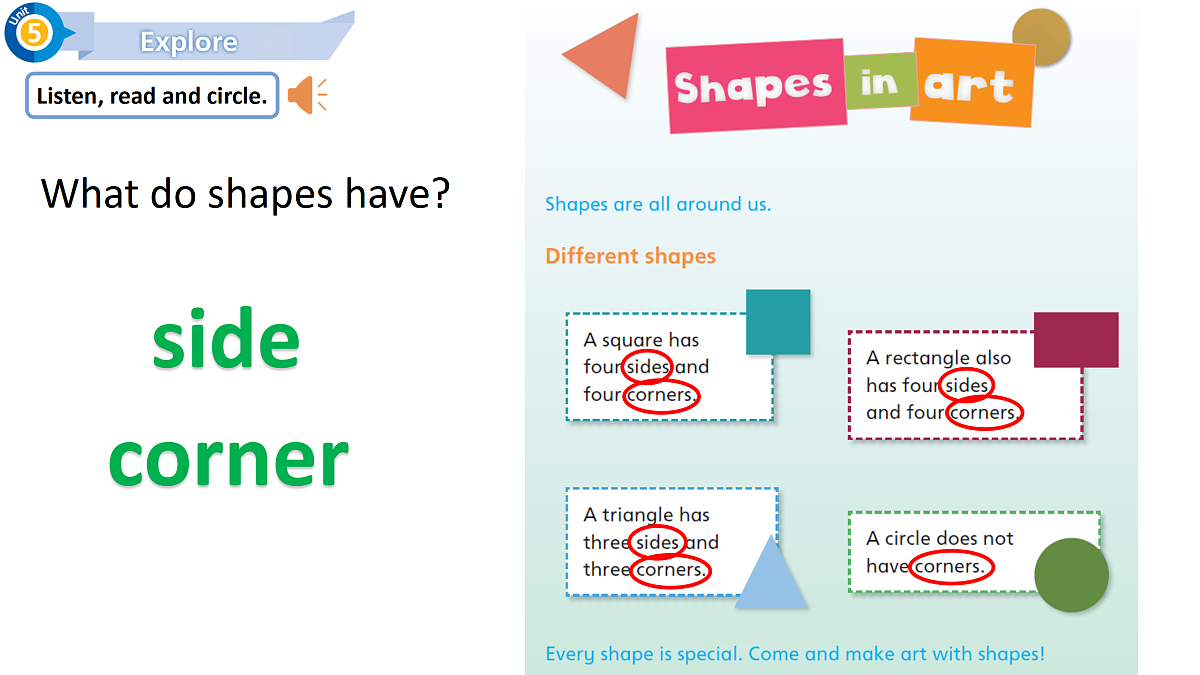 Unit 5

Explore

Listen, read and circle.

What do shapes have?

side

corner

Shapes in art

Shapes are all around us.

Different shapes

A square has four sides and four corners.

A rectangle also has four sides and four corners.

A triangle has three sides and three corners.

A circle does not have corners.

Every shape is special. Come and make art with shapes!